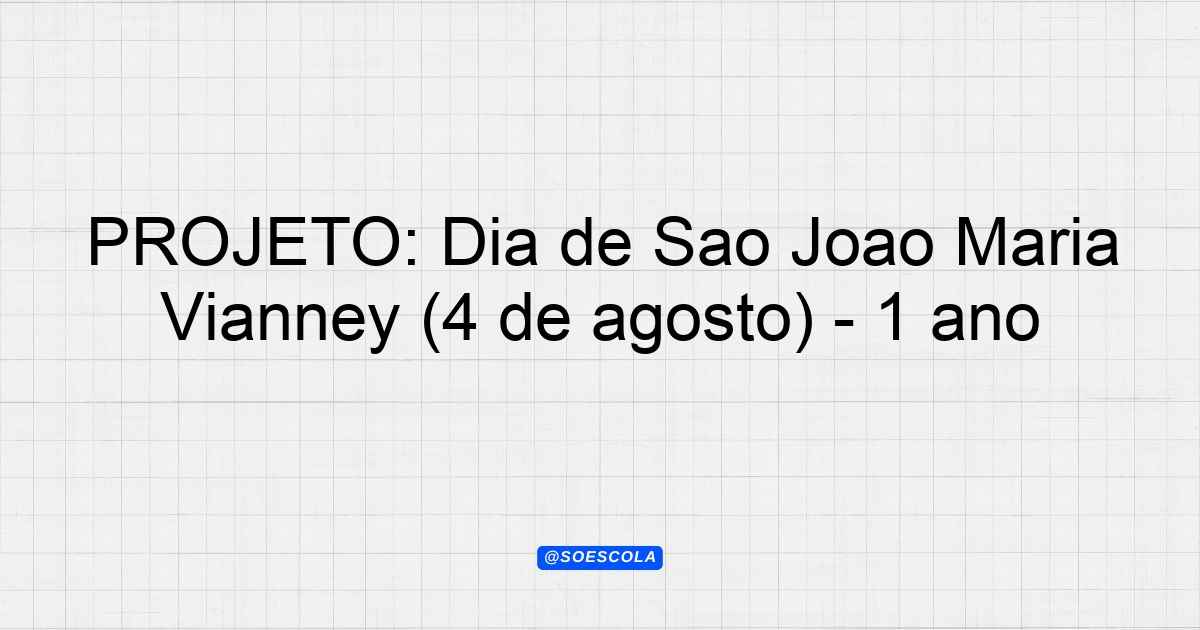 PROJETO: Dia de Sao Joao Maria Vianney (4 de agosto) - 1 ano

@SOESCOLA